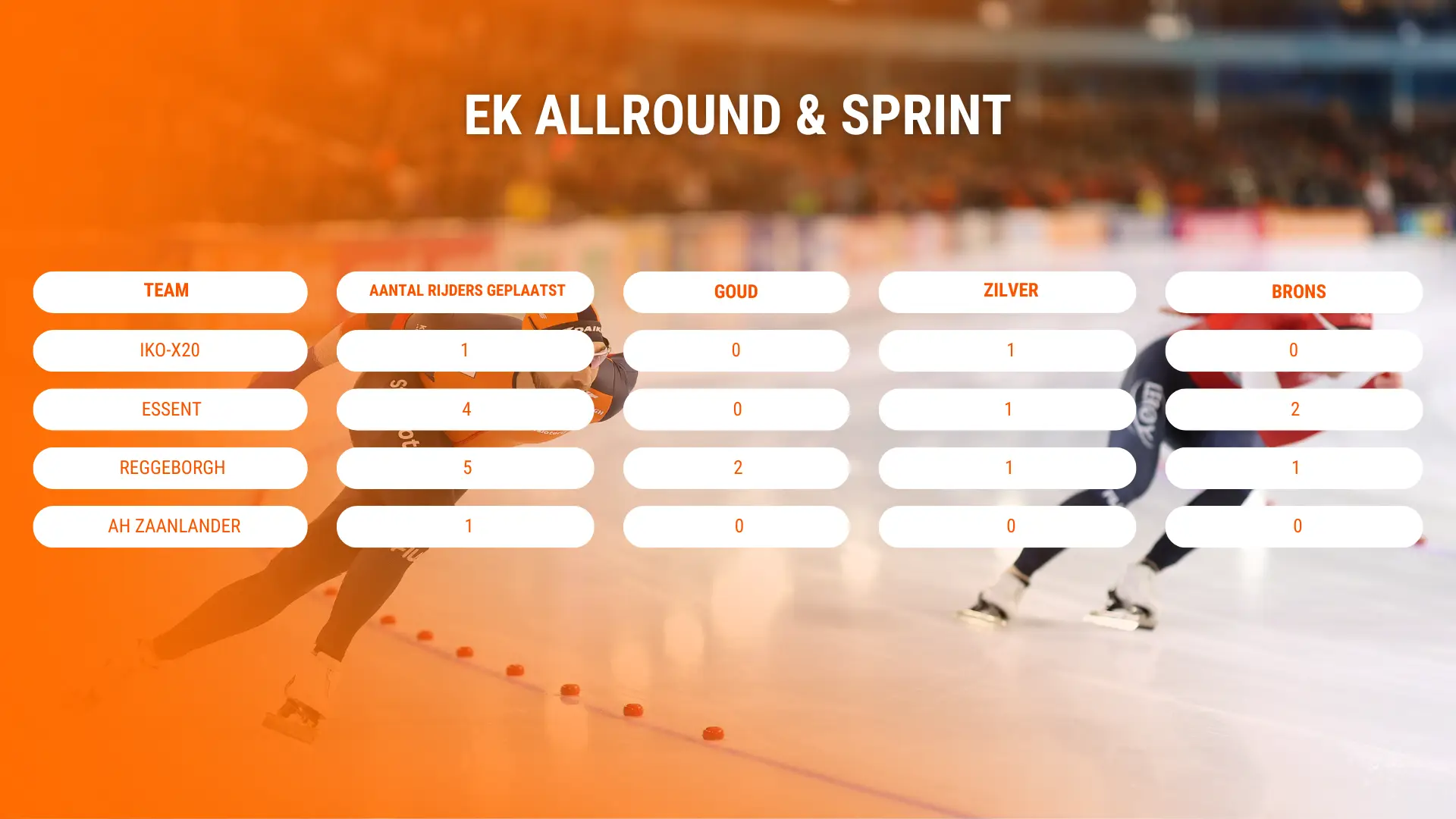 EK ALLROUND & SPRINT

| TEAM | AANTAL RIJDERS GEPLAATST | GOUD | ZILVER | BRONS |
|---|---|---|---|---|
| IKO-X20 | 1 | 0 | 1 | 0 |
| ESSENT | 4 | 0 | 1 | 2 |
| REGGEBORGH | 5 | 2 | 1 | 1 |
| AH ZAANLANDER | 1 | 0 | 0 | 0 |